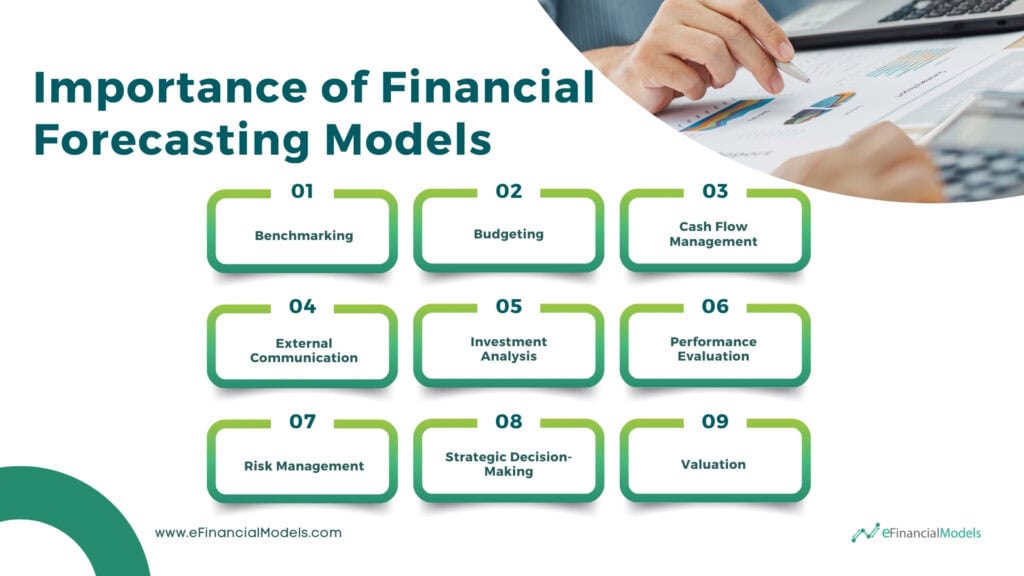 Importance of Financial Forecasting Models

01
Benchmarking

02
Budgeting

03
Cash Flow Management

04
External Communication

05
Investment Analysis

06
Performance Evaluation

07
Risk Management

08
Strategic Decision-Making

09
Valuation

www.eFinancialModels.com

eFinancialModels